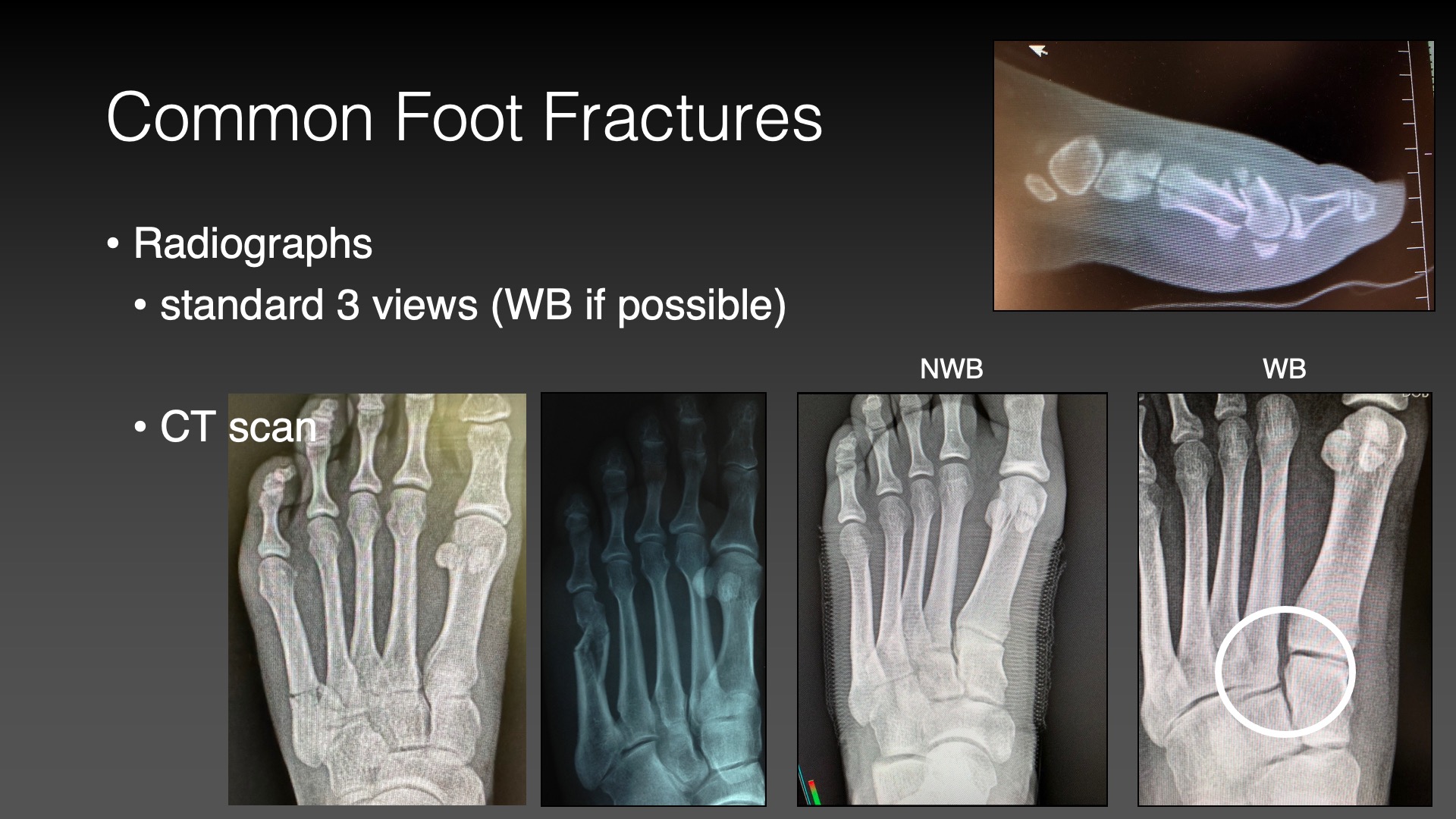 Common Foot Fractures

• Radiographs
• standard 3 views (WB if possible)

• CT scan

NWB

WB